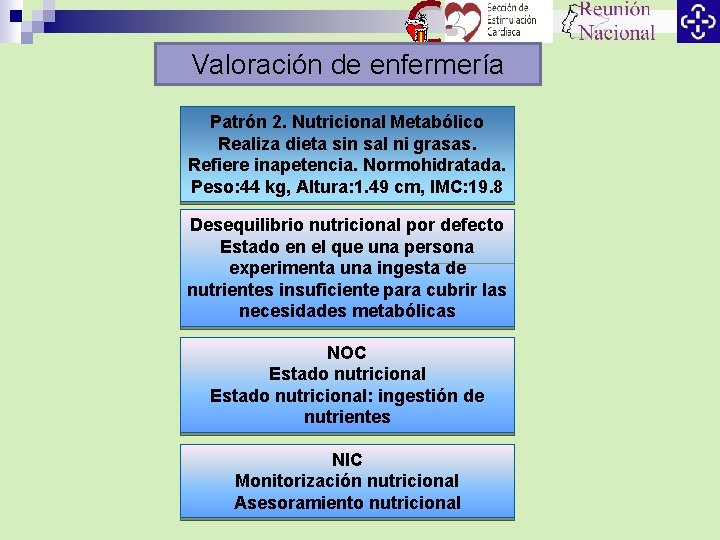 Sección de Estimulación Cardiaca

Reunión Nacional

Valoración de enfermería

Patrón 2. Nutricional Metabólico
Realiza dieta sin sal ni grasas.
Refiere inapetencia. Normohidratada.
Peso:44 kg, Altura:1.49 cm, IMC:19.8

Desequilibrio nutricional por defecto
Estado en el que una persona experimenta una ingesta de nutrientes insuficiente para cubrir las necesidades metabólicas

NOC
Estado nutricional
Estado nutricional: ingestión de nutrientes

NIC
Monitorización nutricional
Asesoramiento nutricional